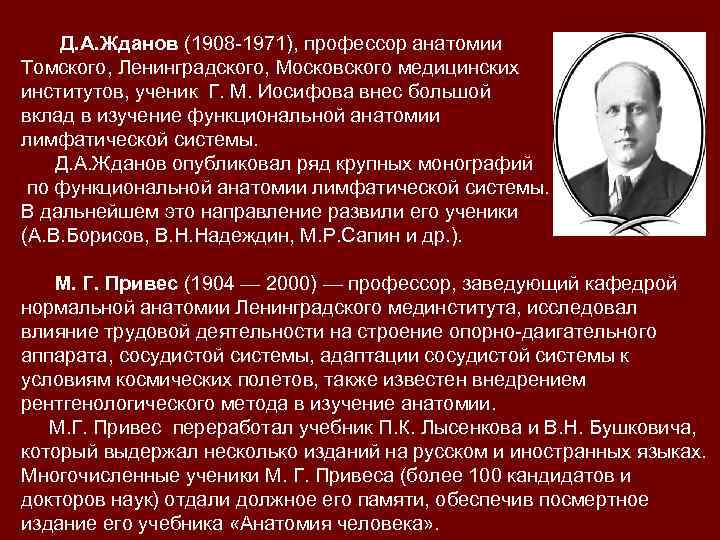 Д.А.Жданов (1908-1971), профессор анатомии Томского, Ленинградского, Московского медицинских институтов, ученик Г. М. Иосифова внес большой вклад в изучение функциональной анатомии лимфатической системы.

Д.А.Жданов опубликовал ряд крупных монографий по функциональной анатомии лимфатической системы. В дальнейшем это направление развили его ученики (А.В.Борисов, В.Н.Надеждин, М.Р.Сапин и др.).

М. Г. Привес (1904 — 2000) — профессор, заведующий кафедрой нормальной анатомии Ленинградского мединститута, исследовал влияние трудовой деятельности на строение опорно-даигательного аппарата, сосудистой системы, адаптации сосудистой системы к условиям космических полетов, также известен внедрением рентгенологического метода в изучение анатомии.

М.Г. Привес переработал учебник П.К. Лысенкова и В.Н. Бушковича, который выдержал несколько изданий на русском и иностранных языках. Многочисленные ученики М. Г. Привеса (более 100 кандидатов и докторов наук) отдали должное его памяти, обеспечив посмертное издание его учебника «Анатомия человека».